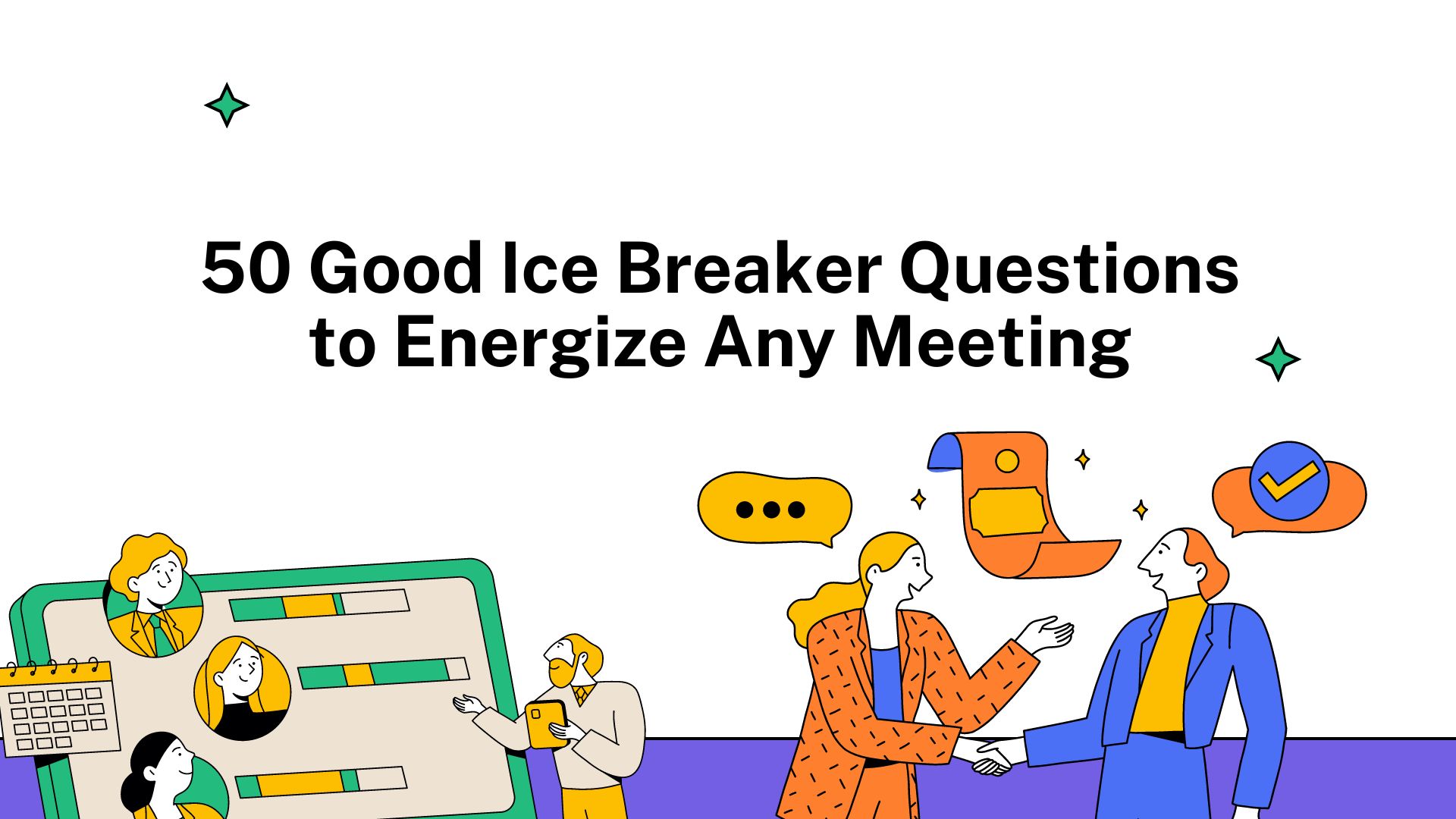 50 Good Ice Breaker Questions to Energize Any Meeting